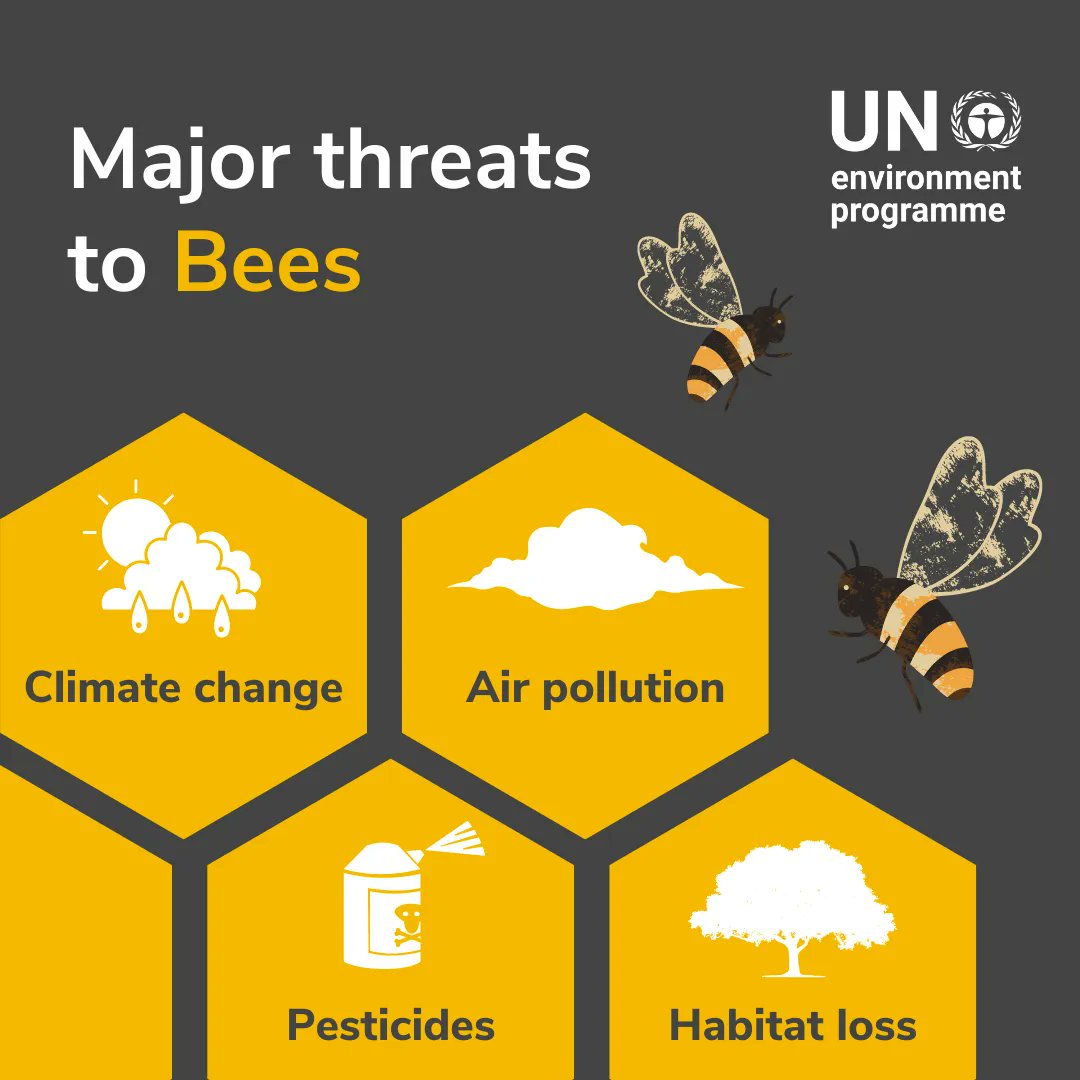 Major threats to Bees

UN environment programme

Climate change

Air pollution

Pesticides

Habitat loss